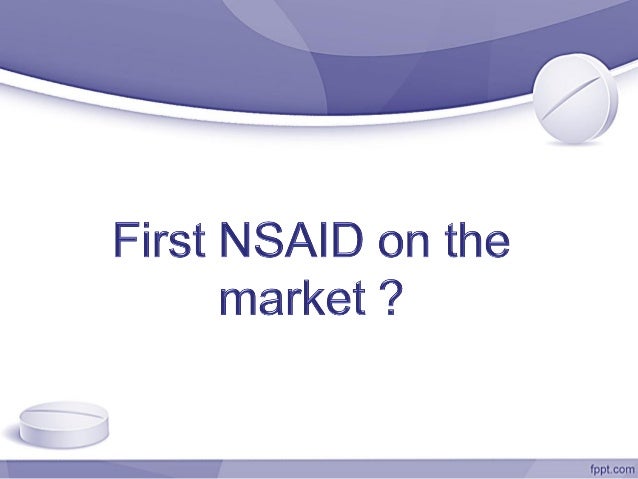 First NSAID on the market ?

fppt.com